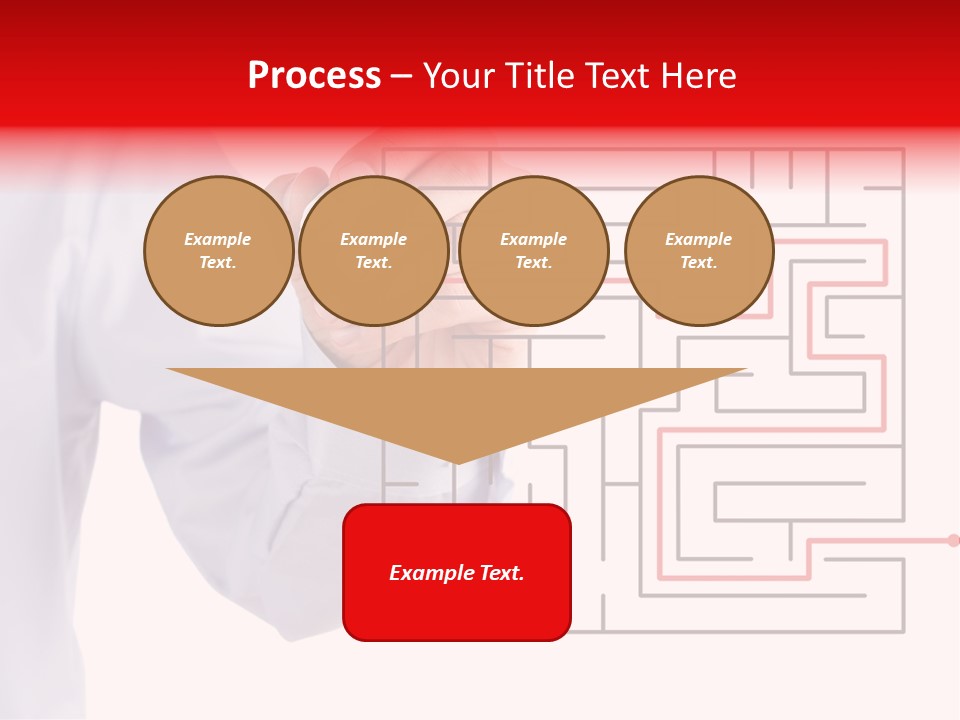 Process – Your Title Text Here

Example Text.

Example Text.

Example Text.

Example Text.

Example Text.